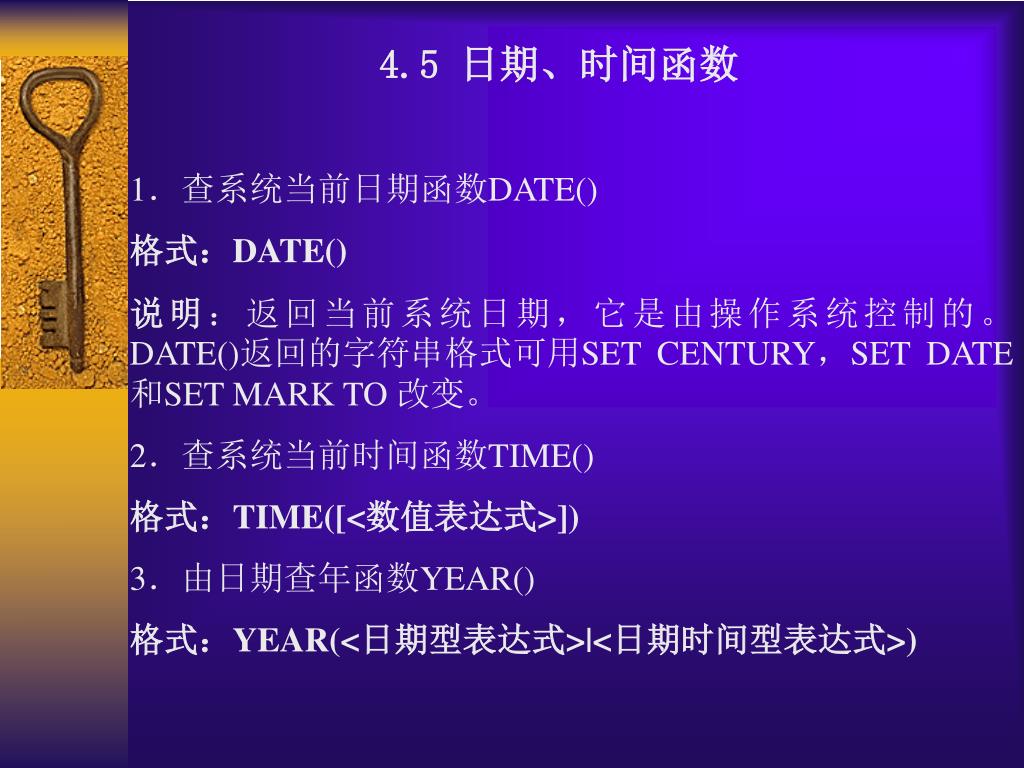 4.5 日期、时间函数

1．查系统当前日期函数DATE()

格式：DATE()

说明：返回当前系统日期，它是由操作系统控制的。DATE()返回的字符串格式可用SET CENTURY，SET DATE和SET MARK TO 改变。

2．查系统当前时间函数TIME()

格式：TIME([<数值表达式>])

3．由日期查年函数YEAR()

格式：YEAR(<日期型表达式>|<日期时间型表达式>)